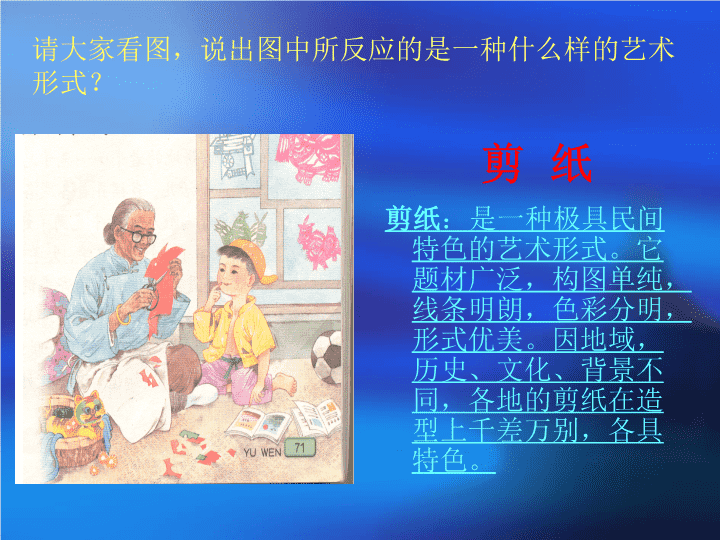 请大家看图，说出图中所反应的是一种什么样的艺术形式？

YU WEN 71

剪 纸

剪纸：是一种极具民间特色的艺术形式。它题材广泛，构图单纯，线条明朗，色彩分明，形式优美。因地域，历史、文化、背景不同，各地的剪纸在造型上千差万别，各具特色。